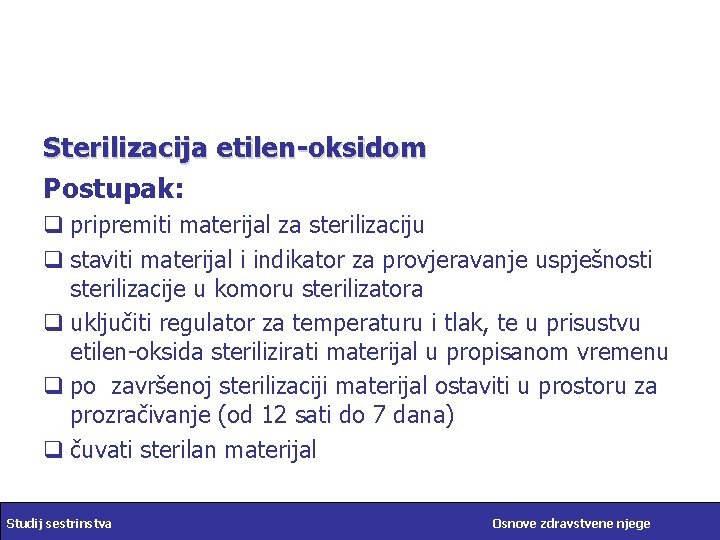 Sterilizacija etilen-oksidom
Postupak:

❑ pripremiti materijal za sterilizaciju
❑ staviti materijal i indikator za provjeravanje uspješnosti sterilizacije u komoru sterilizatora
❑ uključiti regulator za temperaturu i tlak, te u prisustvu etilen-oksida sterilizirati materijal u propisanom vremenu
❑ po završenoj sterilizaciji materijal ostaviti u prostoru za prozračivanje (od 12 sati do 7 dana)
❑ čuvati sterilan materijal

Studij sestrinstva

Osnove zdravstvene njege